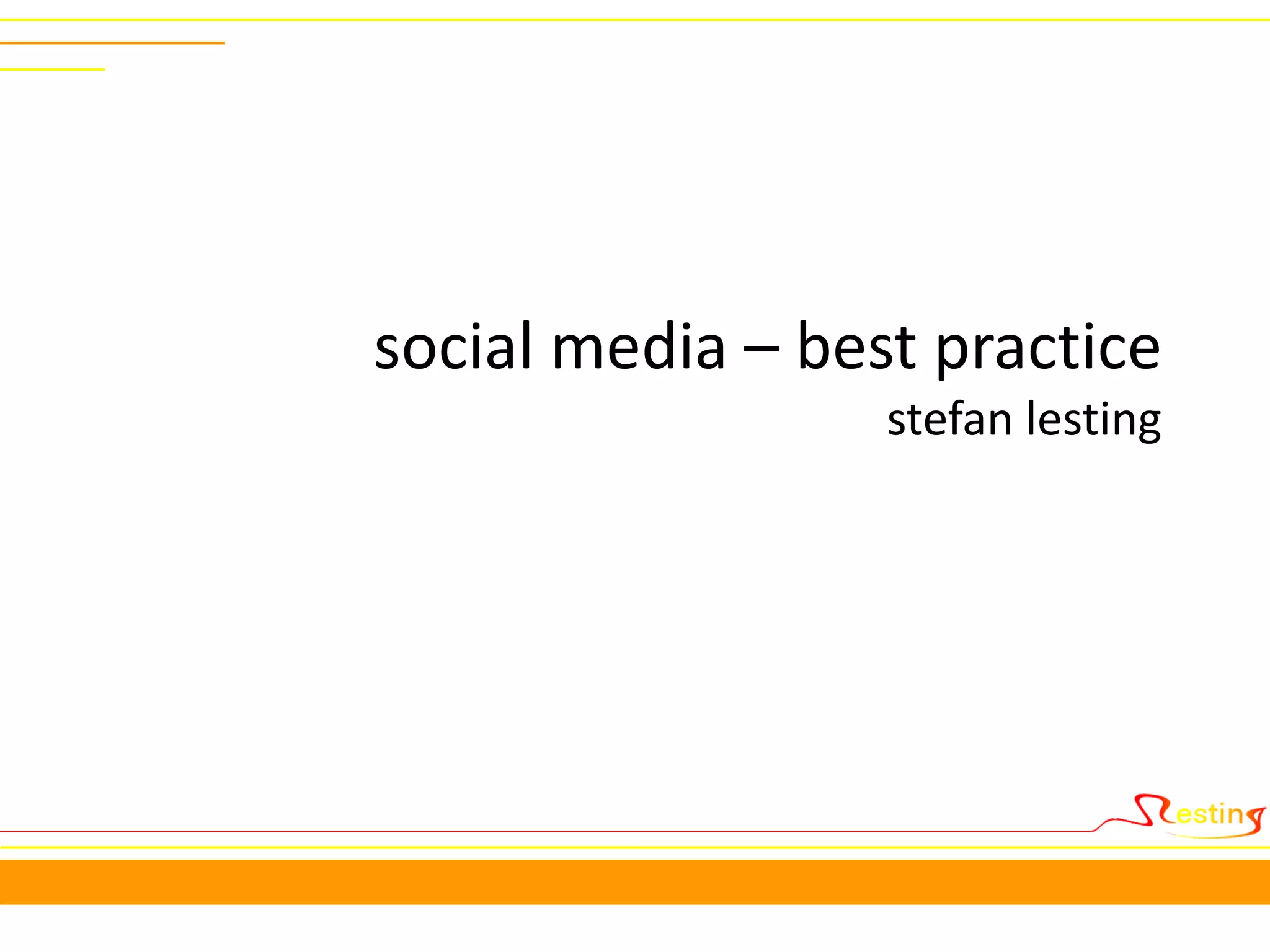 social media – best practice
stefan lesting

Lesting